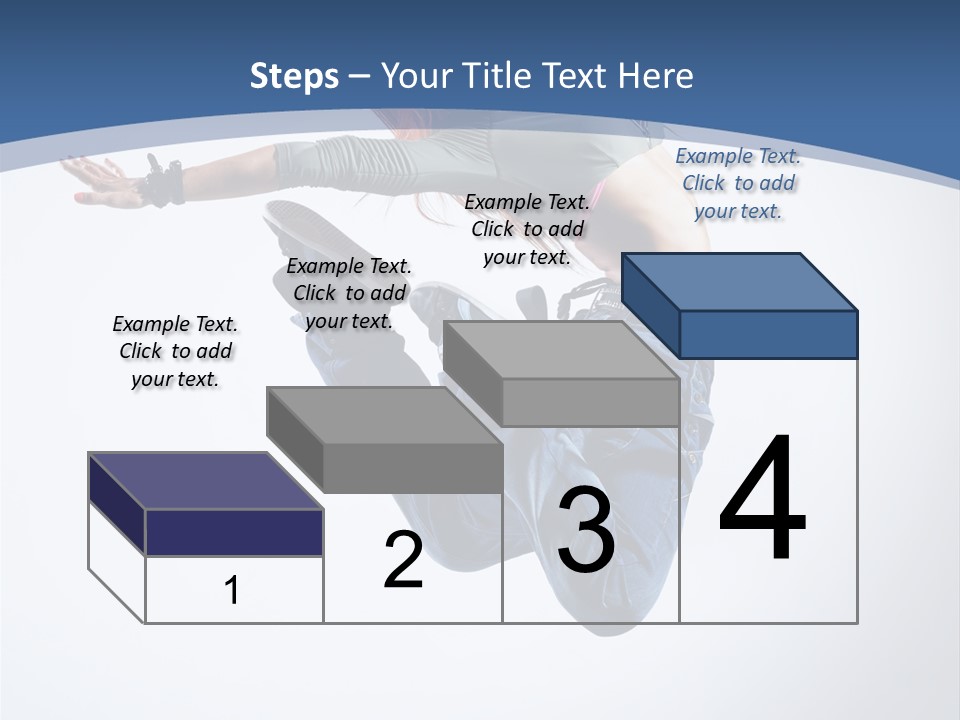 Steps – Your Title Text Here

Example Text. Click to add your text.

Example Text. Click to add your text.

Example Text. Click to add your text.

Example Text. Click to add your text.

1

2

3

4